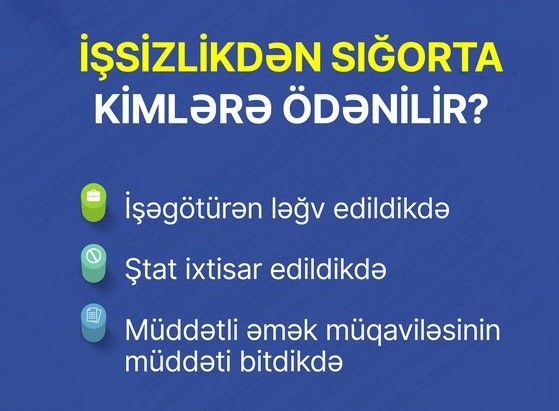 İŞSİZLİKDƏN SIĞORTA KİMLƏRƏ ÖDƏNİLİR?

İşəgötürən ləğv edildikdə

Ştat ixtisar edildikdə

Müddətli əmək müqaviləsinin müddəti bitdikdə